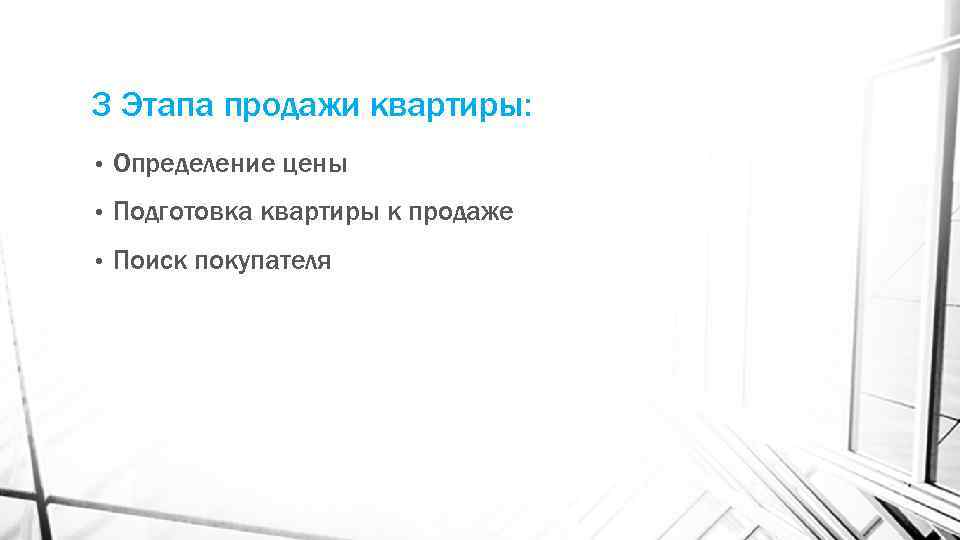 3 Этапа продажи квартиры:

• Определение цены
• Подготовка квартиры к продаже
• Поиск покупателя